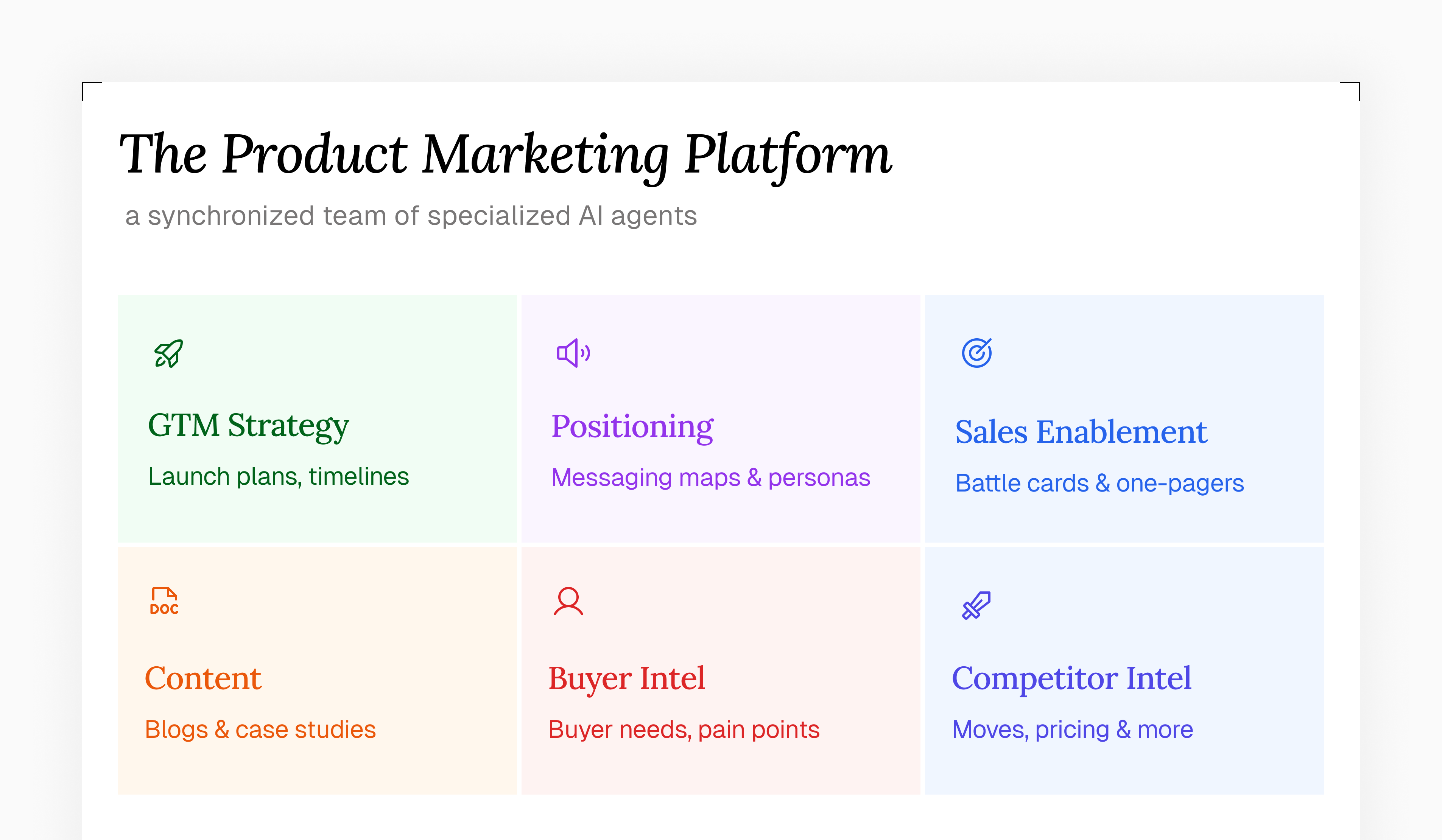 The Product Marketing Platform

a synchronized team of specialized AI agents

GTM Strategy

Launch plans, timelines

Positioning

Messaging maps & personas

Sales Enablement

Battle cards & one-pagers

DOC

Content

Blogs & case studies

Buyer Intel

Buyer needs, pain points

Competitor Intel

Moves, pricing & more